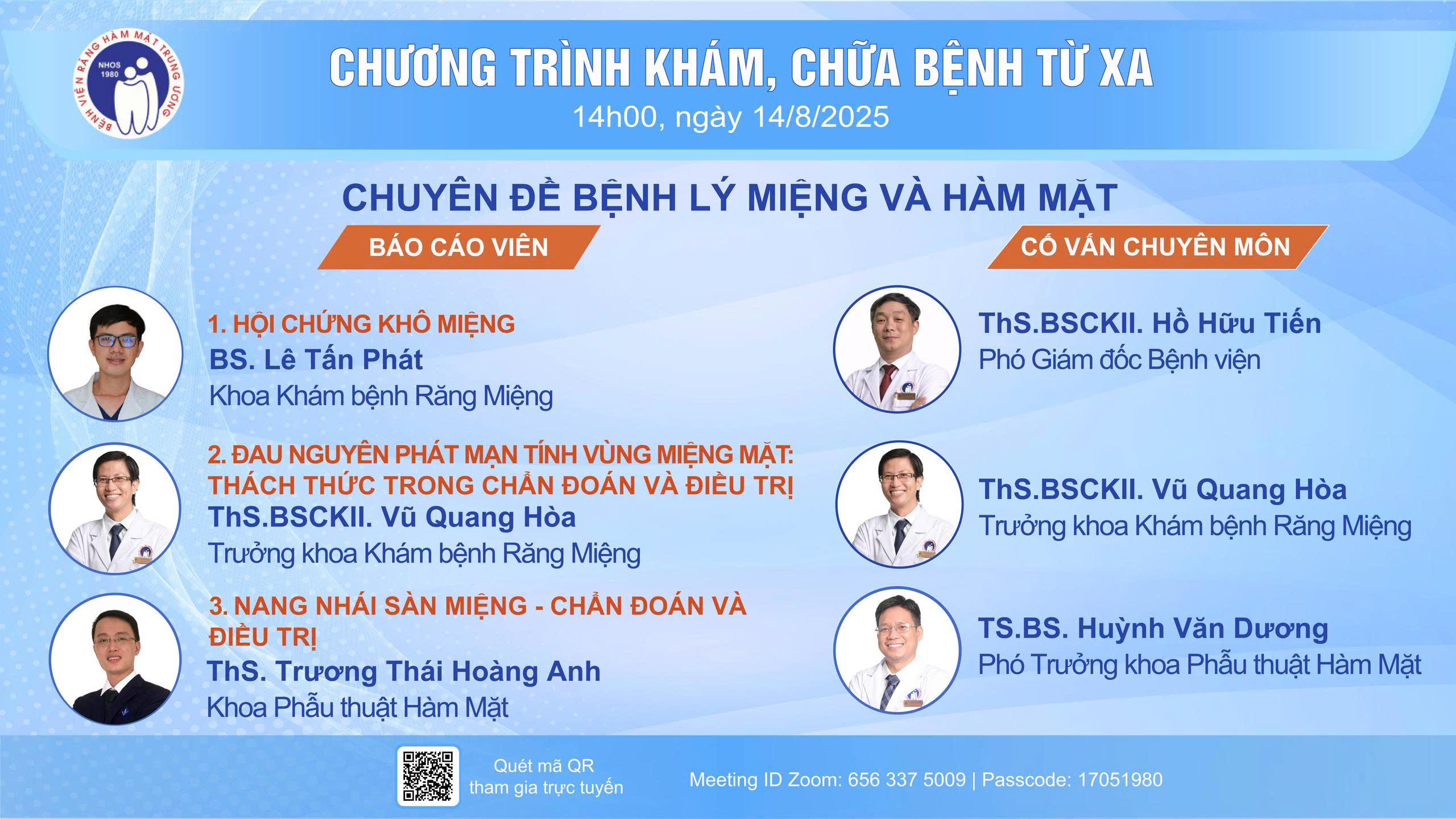 BỆNH VIỆN RĂNG HÀM MẶT TRUNG ƯƠNG
NHOS
1980

CHƯƠNG TRÌNH KHÁM, CHỮA BỆNH TỪ XA
14h00, ngày 14/8/2025

CHUYÊN ĐỀ BỆNH LÝ MIỆNG VÀ HÀM MẶT

BÁO CÁO VIÊN

1. HỘI CHỨNG KHÔ MIỆNG
BS. Lê Tấn Phát
Khoa Khám bệnh Răng Miệng

2. ĐAU NGUYÊN PHÁT MẠN TÍNH VÙNG MIỆNG MẶT: THÁCH THỨC TRONG CHẨN ĐOÁN VÀ ĐIỀU TRỊ
ThS.BSCKII. Vũ Quang Hòa
Trưởng khoa Khám bệnh Răng Miệng

3. NANG NHÁI SÀN MIỆNG - CHẨN ĐOÁN VÀ ĐIỀU TRỊ
ThS. Trương Thái Hoàng Anh
Khoa Phẫu thuật Hàm Mặt

CỐ VẤN CHUYÊN MÔN

ThS.BSCKII. Hồ Hữu Tiến
Phó Giám đốc Bệnh viện

ThS.BSCKII. Vũ Quang Hòa
Trưởng khoa Khám bệnh Răng Miệng

TS.BS. Huỳnh Văn Dương
Phó Trưởng khoa Phẫu thuật Hàm Mặt

Quét mã QR
tham gia trực tuyến

Meeting ID Zoom: 656 337 5009 | Passcode: 17051980